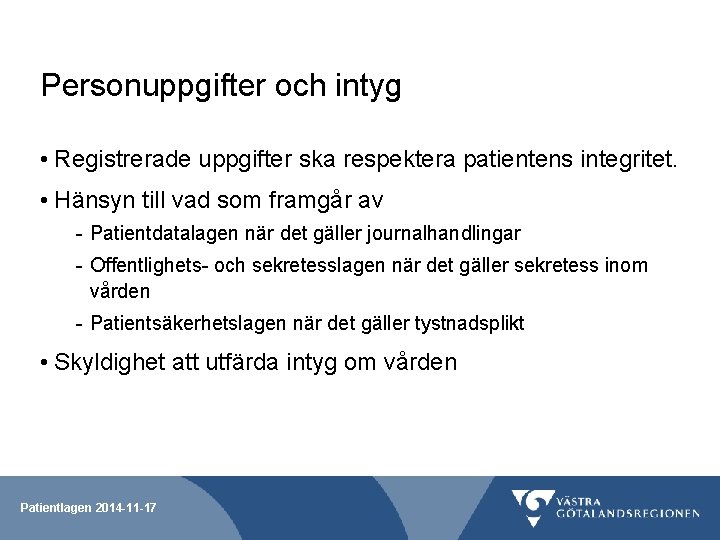 Personuppgifter och intyg

• Registrerade uppgifter ska respektera patientens integritet.

• Hänsyn till vad som framgår av

- Patientdatalagen när det gäller journalhandlingar

- Offentlighets- och sekretesslagen när det gäller sekretess inom vården

- Patientsäkerhetslagen när det gäller tystnadsplikt

• Skyldighet att utfärda intyg om vården

Patientlagen 2014-11-17

VÄSTRA GÖTALANDSREGIONEN